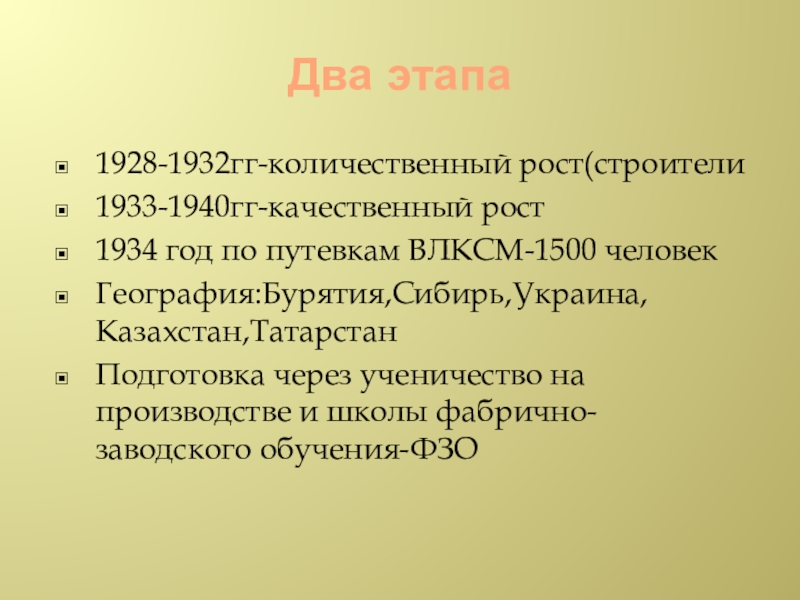 Два этапа

1928-1932гг-количественный рост(строители

1933-1940гг-качественный рост

1934 год по путевкам ВЛКСМ-1500 человек

География:Бурятия,Сибирь,Украина, Казахстан,Татарстан

Подготовка через ученичество на производстве и школы фабрично-заводского обучения-ФЗО